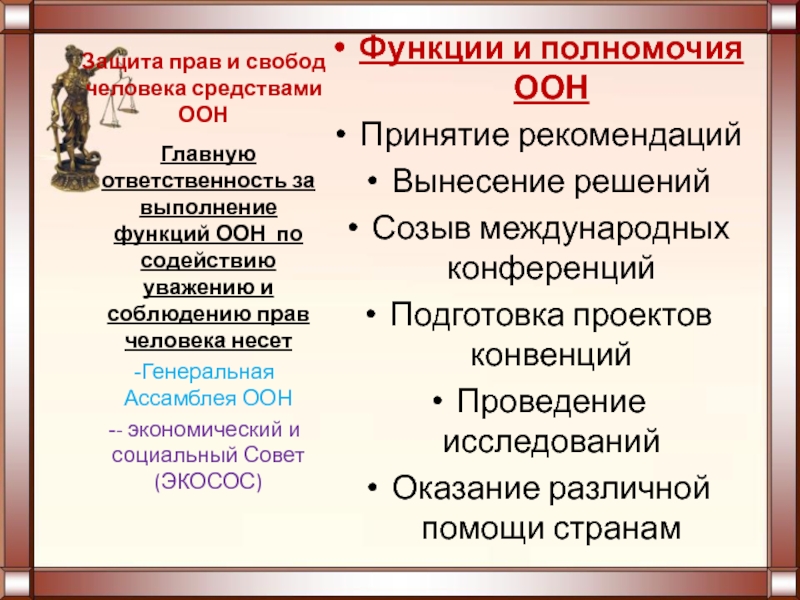 Защита прав и свобод человека средствами ООН

Главную ответственность за выполнение функций ООН по содействию уважению и соблюдению прав человека несет

-Генеральная Ассамблея ООН

-- экономический и социальный Совет (ЭКОСОС)

• Функции и полномочия ООН
• Принятие рекомендаций
• Вынесение решений
• Созыв международных конференций
• Подготовка проектов конвенций
• Проведение исследований
• Оказание различной помощи странам